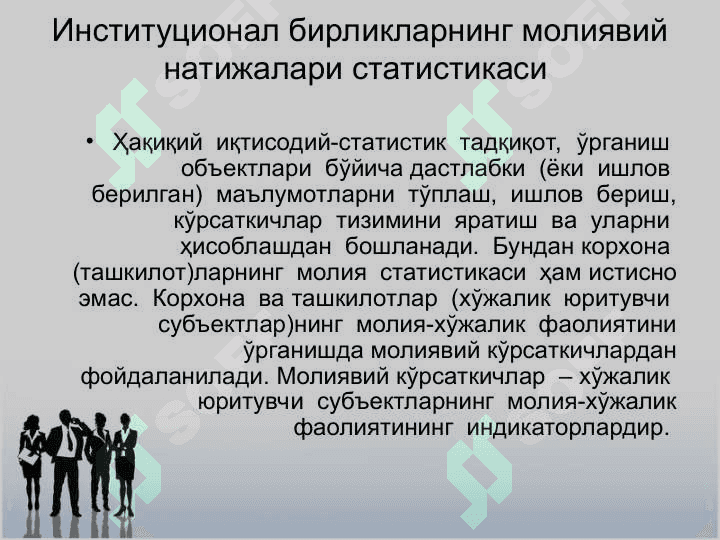 Институционал бирликларнинг молиявий натижалари статистикаси

• Ҳақиқий иқтисодий-статистик тадқиқот, ўрганиш объектлари бўйича дастлабки (ёки ишлов берилган) маълумотларни тўплаш, ишлов бериш, кўрсаткичлар тизимини яратиш ва уларни ҳисоблашдан бошланади. Бундан корхона (ташкилот)ларнинг молия статистикаси ҳам истисно эмас. Корхона ва ташкилотлар (хўжалик юритувчи субъектлар)нинг молия-хўжалик фаолиятини ўрганишда молиявий кўрсаткичлардан фойдаланилади. Молиявий кўрсаткичлар – хўжалик юритувчи субъектларнинг молия-хўжалик фаолиятининг индикаторлардир.